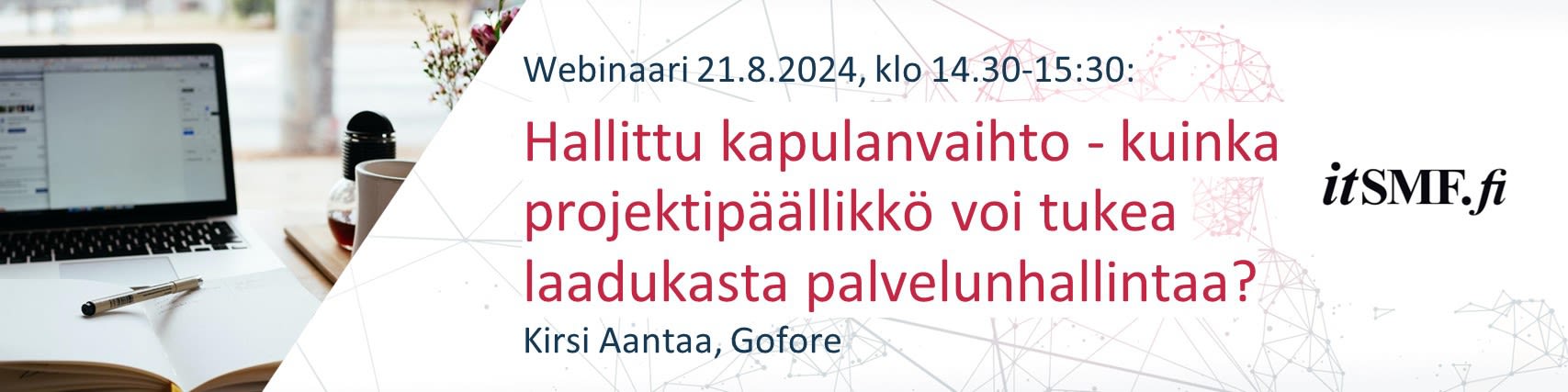 Webinaari 21.8.2024, klo 14.30-15:30:

Hallittu kapulanvaihto - kuinka projektipäällikkö voi tukea laadukasta palvelunhallintaa?

Kirsi Aantaa, Gofore

itSMF.fi